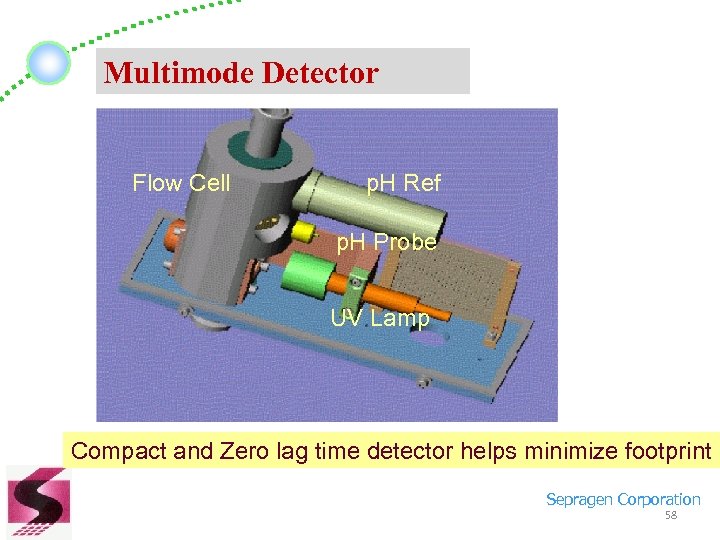 Multimode Detector

Flow Cell

pH Ref

pH Probe

UV Lamp

Compact and Zero lag time detector helps minimize footprint

Sepragen Corporation

58